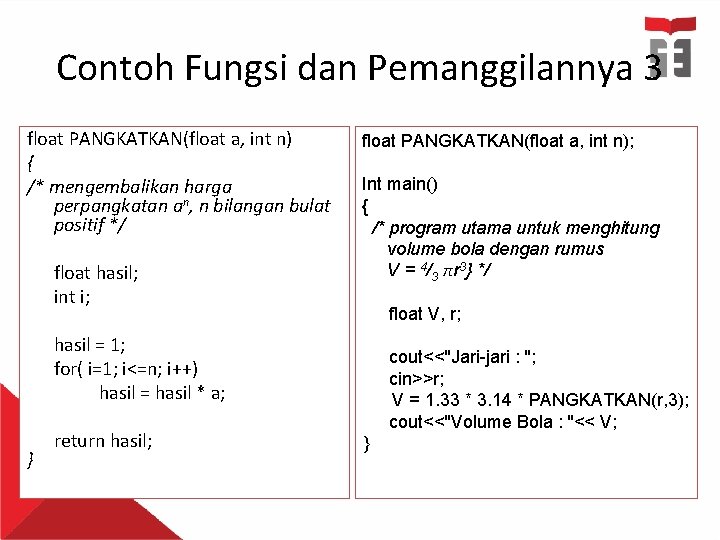 Contoh Fungsi dan Pemanggilannya 3

float PANGKATKAN(float a, int n)
{
/* mengembalikan harga perpangkatan $a^n$, n bilangan bulat positif */

float hasil;
int i;

hasil = 1;
for( i=1; i<=n; i++)
hasil = hasil * a;

return hasil;
}

float PANGKATKAN(float a, int n);

Int main()
{
/* program utama untuk menghitung volume bola dengan rumus $V = \frac{4}{3} \pi r^3$} */

float V, r;

cout<<"Jari-jari : ";
cin>>r;
V = 1.33 * 3.14 * PANGKATKAN(r,3);
cout<<"Volume Bola : "<< V;
}